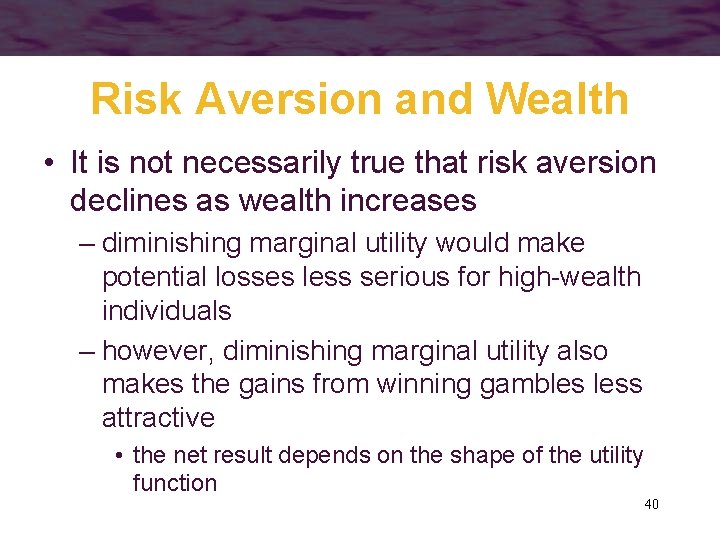 Risk Aversion and Wealth

• It is not necessarily true that risk aversion declines as wealth increases

– diminishing marginal utility would make potential losses less serious for high-wealth individuals

– however, diminishing marginal utility also makes the gains from winning gambles less attractive

• the net result depends on the shape of the utility function

40